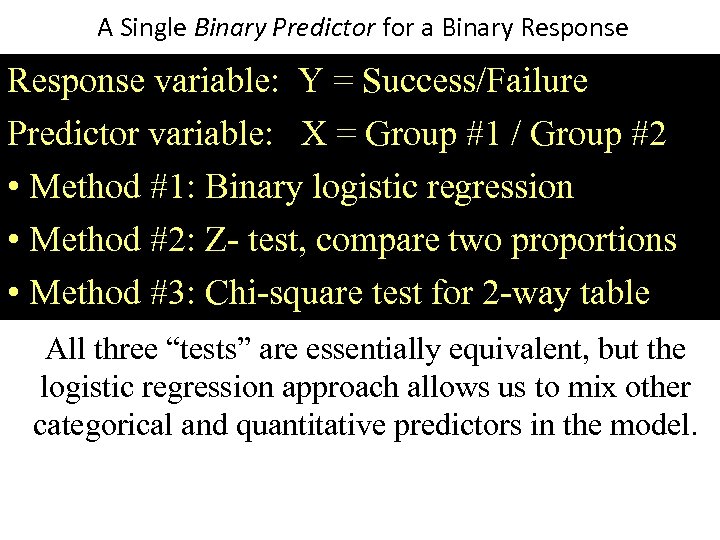 A Single Binary Predictor for a Binary Response

Response variable: Y = Success/Failure

Predictor variable: X = Group #1 / Group #2

• Method #1: Binary logistic regression

• Method #2: Z- test, compare two proportions

• Method #3: Chi-square test for 2-way table

All three “tests” are essentially equivalent, but the logistic regression approach allows us to mix other categorical and quantitative predictors in the model.